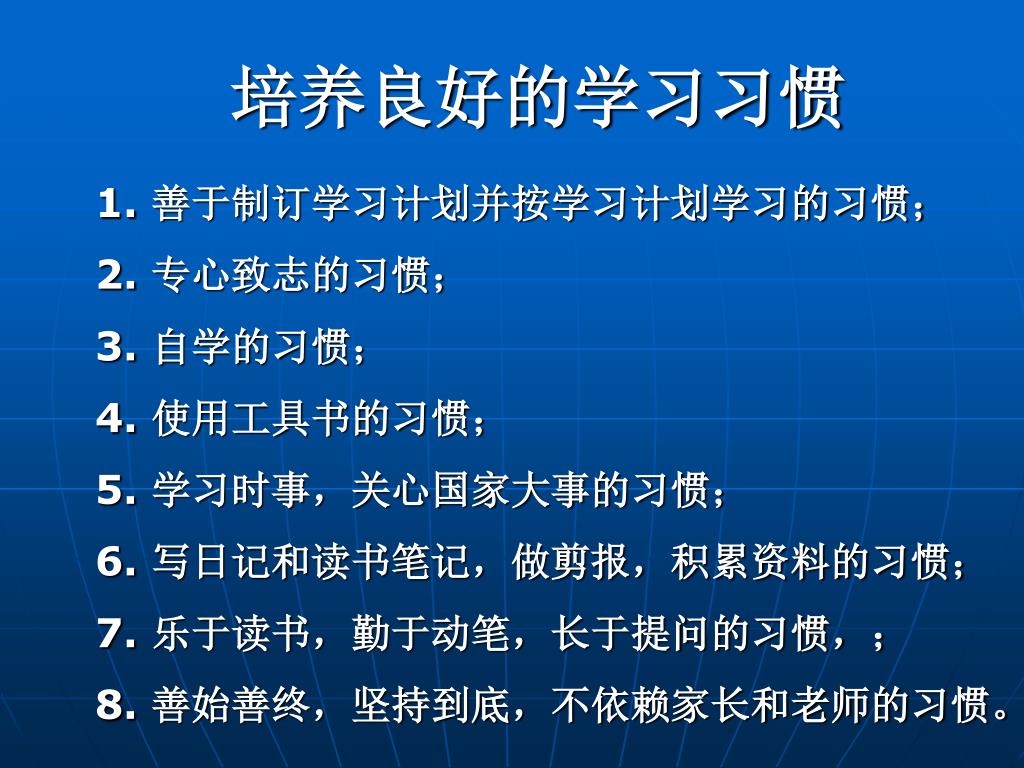 培养良好的学习习惯

1. 善于制订学习计划并按学习计划学习的习惯；

2. 专心致志的习惯；

3. 自学的习惯；

4. 使用工具书的习惯；

5. 学习时事，关心国家大事的习惯；

6. 写日记和读书笔记，做剪报，积累资料的习惯；

7. 乐于读书，勤于动笔，长于提问的习惯，；

8. 善始善终，坚持到底，不依赖家长和老师的习惯。